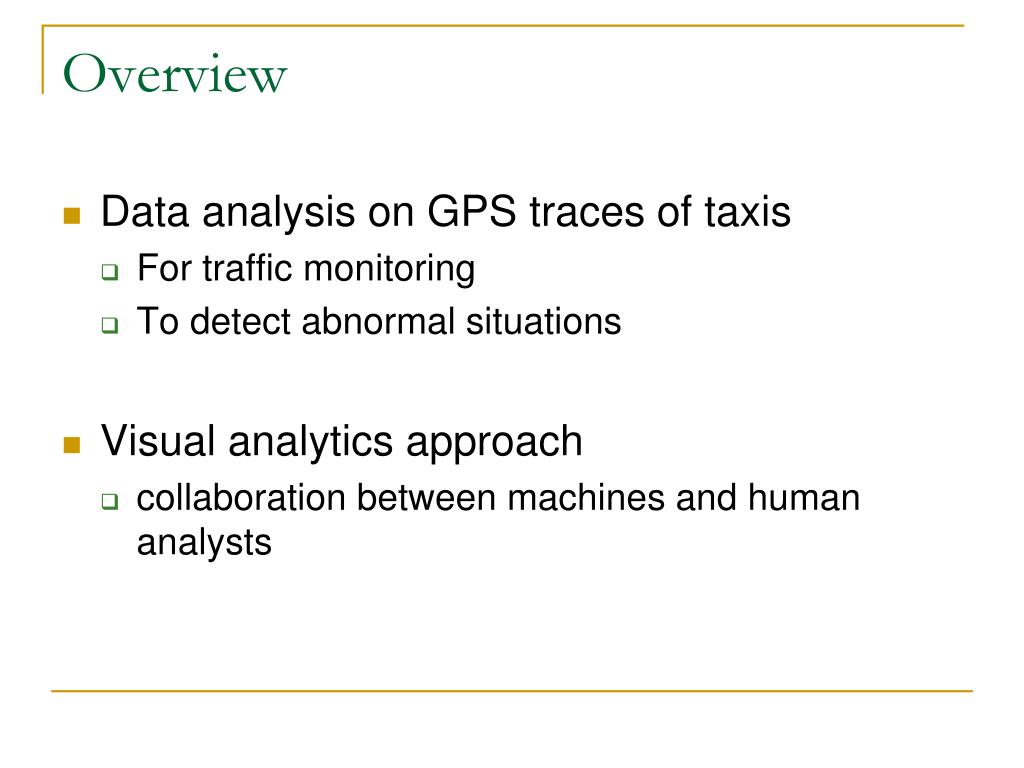 Overview

Data analysis on GPS traces of taxis
For traffic monitoring
To detect abnormal situations

Visual analytics approach
collaboration between machines and human analysts